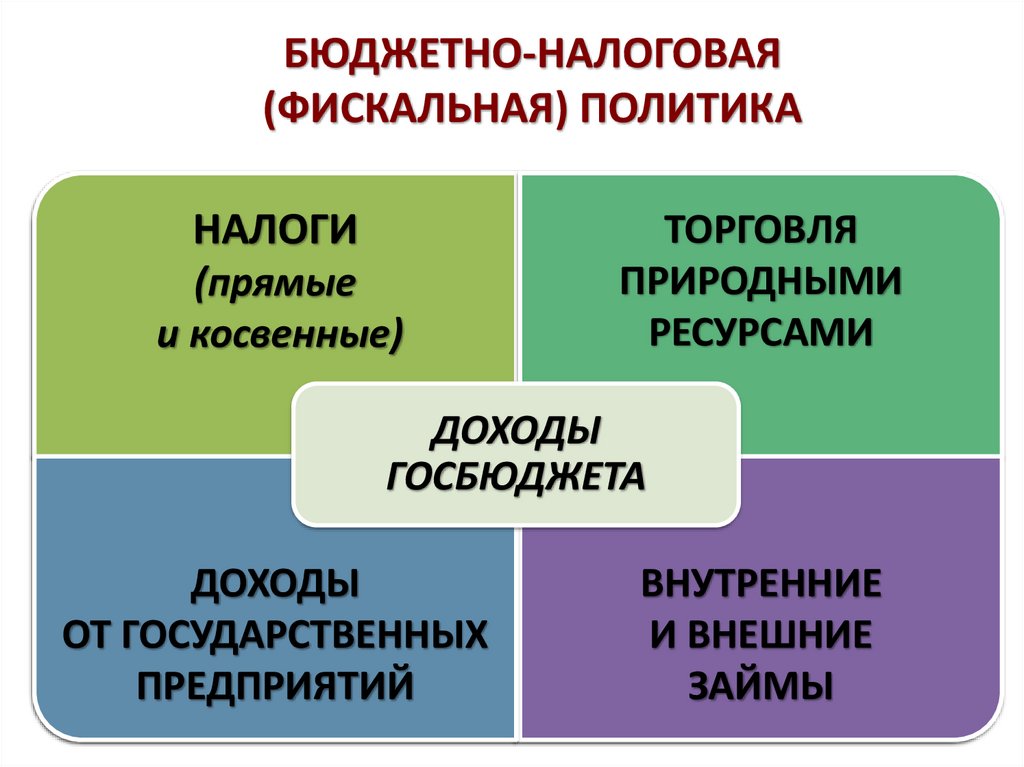 БЮДЖЕТНО-НАЛОГОВАЯ (ФИСКАЛЬНАЯ) ПОЛИТИКА

НАЛОГИ (прямые и косвенные)

ТОРГОВЛЯ ПРИРОДНЫМИ РЕСУРСАМИ

ДОХОДЫ ГОСБЮДЖЕТА

ДОХОДЫ ОТ ГОСУДАРСТВЕННЫХ ПРЕДПРИЯТИЙ

ВНУТРЕННИЕ И ВНЕШНИЕ ЗАЙМЫ